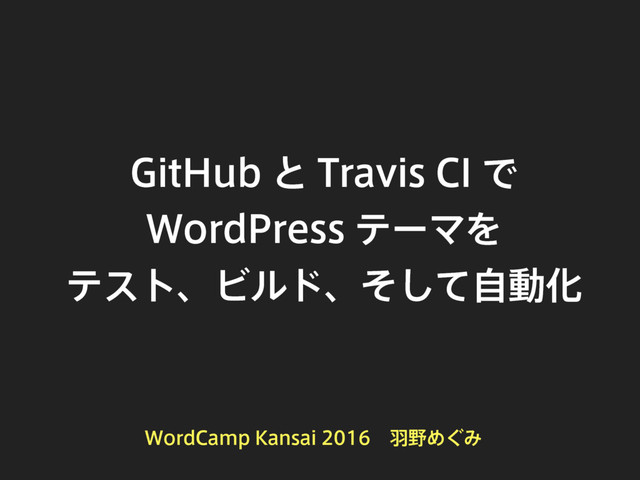 GitHub と Travis CI で
WordPress テーマを
テスト、ビルド、そして自動化

WordCamp Kansai 2016　羽野めぐみ